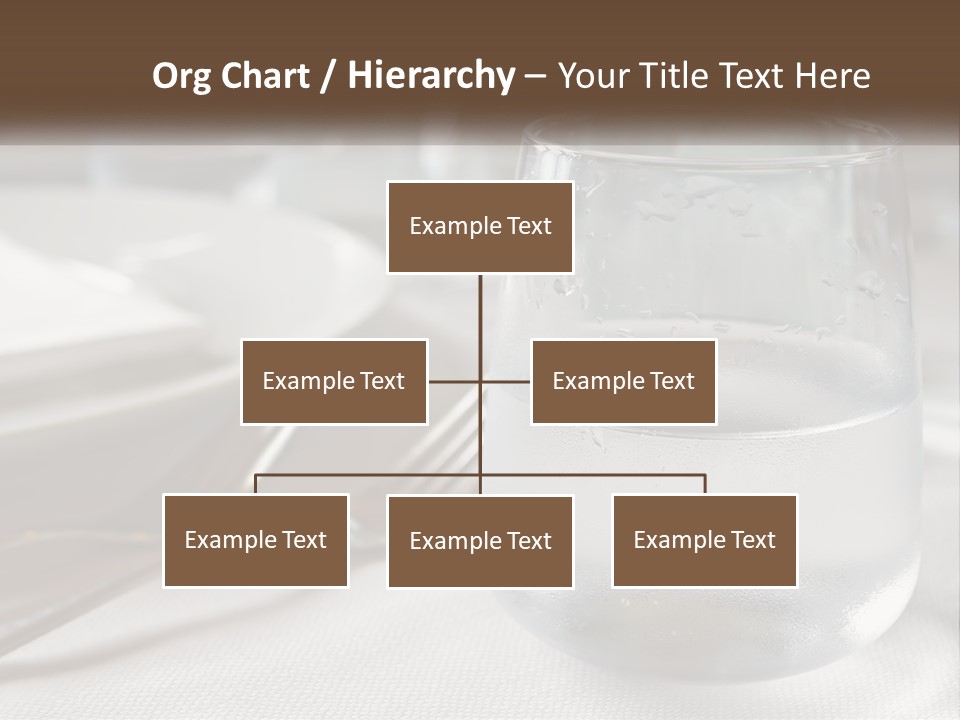 Org Chart / Hierarchy – Your Title Text Here

Example Text

Example Text

Example Text

Example Text

Example Text

Example Text